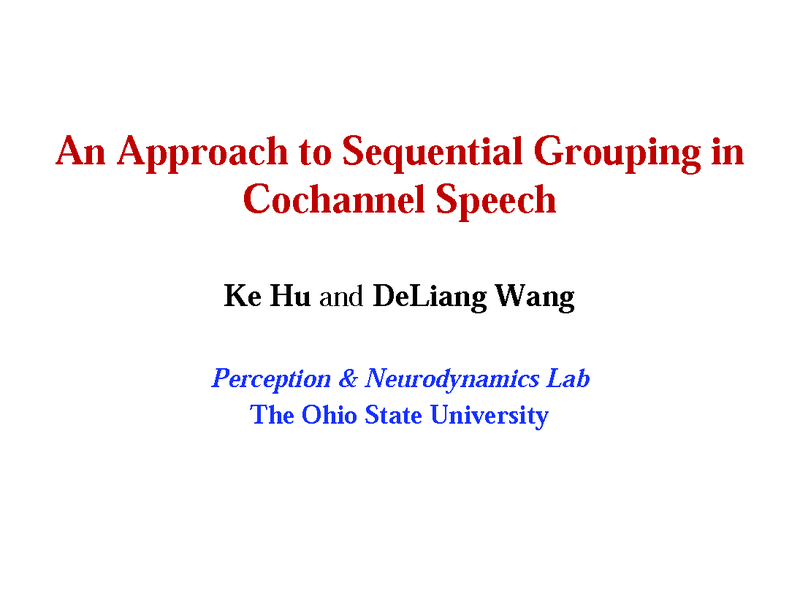 An Approach to Sequential Grouping in Cochannel Speech

Ke Hu and DeLiang Wang

Perception & Neurodynamics Lab
The Ohio State University